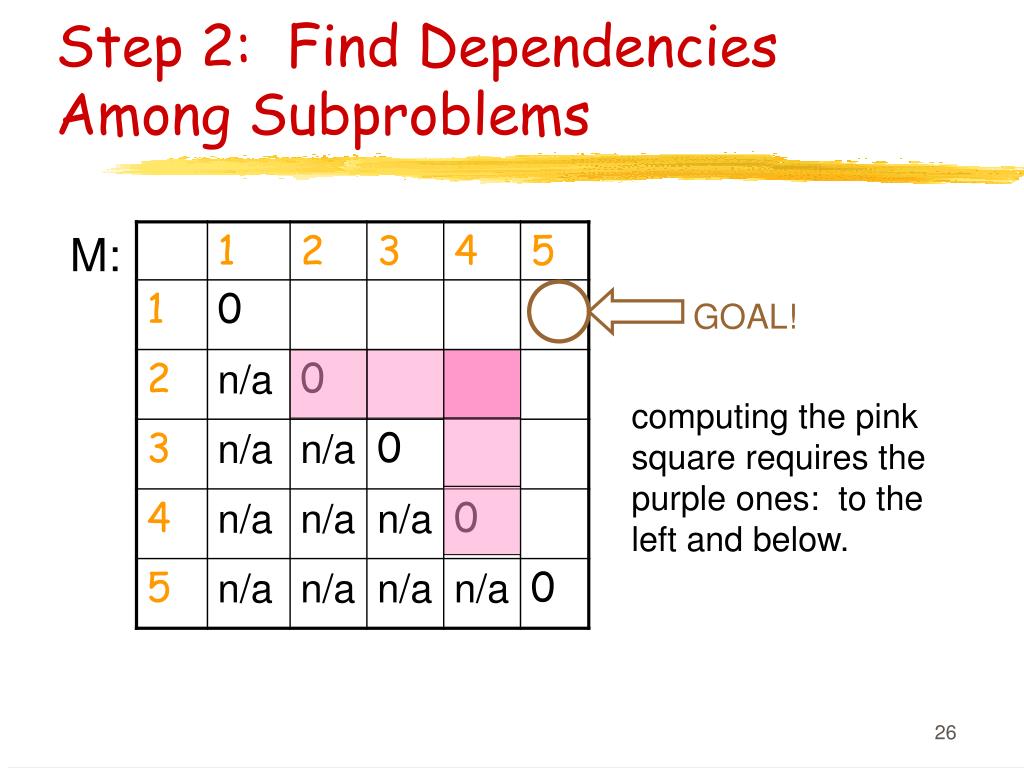 Step 2: Find Dependencies Among Subproblems

M:

| | 1 | 2 | 3 | 4 | 5 |
|---|---|---|---|---|---|
| 1 | 0 | | | | |
| 2 | n/a | 0 | | | |
| 3 | n/a | n/a | 0 | | |
| 4 | n/a | n/a | n/a | 0 | |
| 5 | n/a | n/a | n/a | n/a | 0 |

GOAL!

computing the pink square requires the purple ones: to the left and below.

26